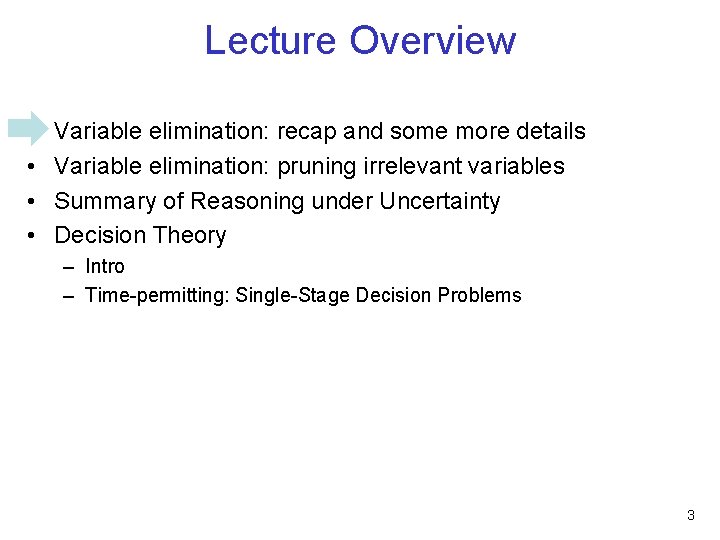 Lecture Overview

Variable elimination: recap and some more details
• Variable elimination: pruning irrelevant variables
• Summary of Reasoning under Uncertainty
• Decision Theory
– Intro
– Time-permitting: Single-Stage Decision Problems

3